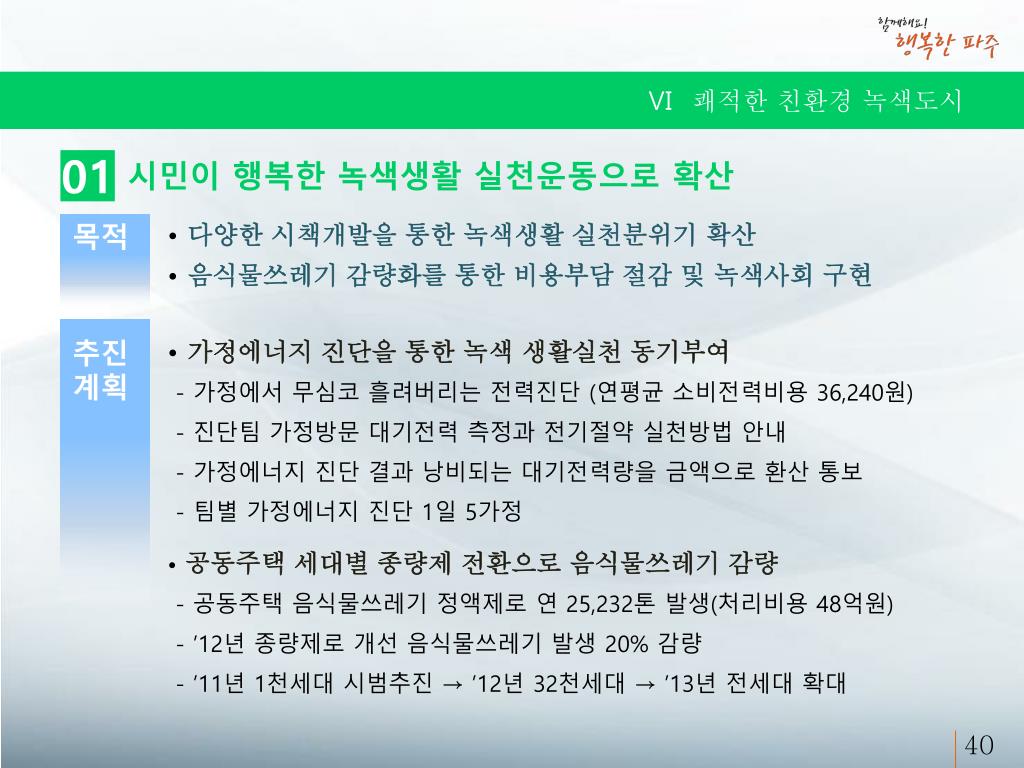 함께해요!
행복한 파주

VI 쾌적한 친환경 녹색도시

01 시민이 행복한 녹색생활 실천운동으로 확산

목적
• 다양한 시책개발을 통한 녹색생활 실천분위기 확산
• 음식물쓰레기 감량화를 통한 비용부담 절감 및 녹색사회 구현

추진 계획
• 가정에너지 진단을 통한 녹색 생활실천 동기부여
- 가정에서 무심코 흘려버리는 전력진단 (연평균 소비전력비용 36,240원)
- 진단팀 가정방문 대기전력 측정과 전기절약 실천방법 안내
- 가정에너지 진단 결과 낭비되는 대기전력량을 금액으로 환산 통보
- 팀별 가정에너지 진단 1일 5가정

• 공동주택 세대별 종량제 전환으로 음식물쓰레기 감량
- 공동주택 음식물쓰레기 정액제로 연 25,232톤 발생(처리비용 48억원)
- ’12년 종량제로 개선 음식물쓰레기 발생 20% 감량
- ’11년 1천세대 시범추진 → ’12년 32천세대 → ’13년 전세대 확대

40